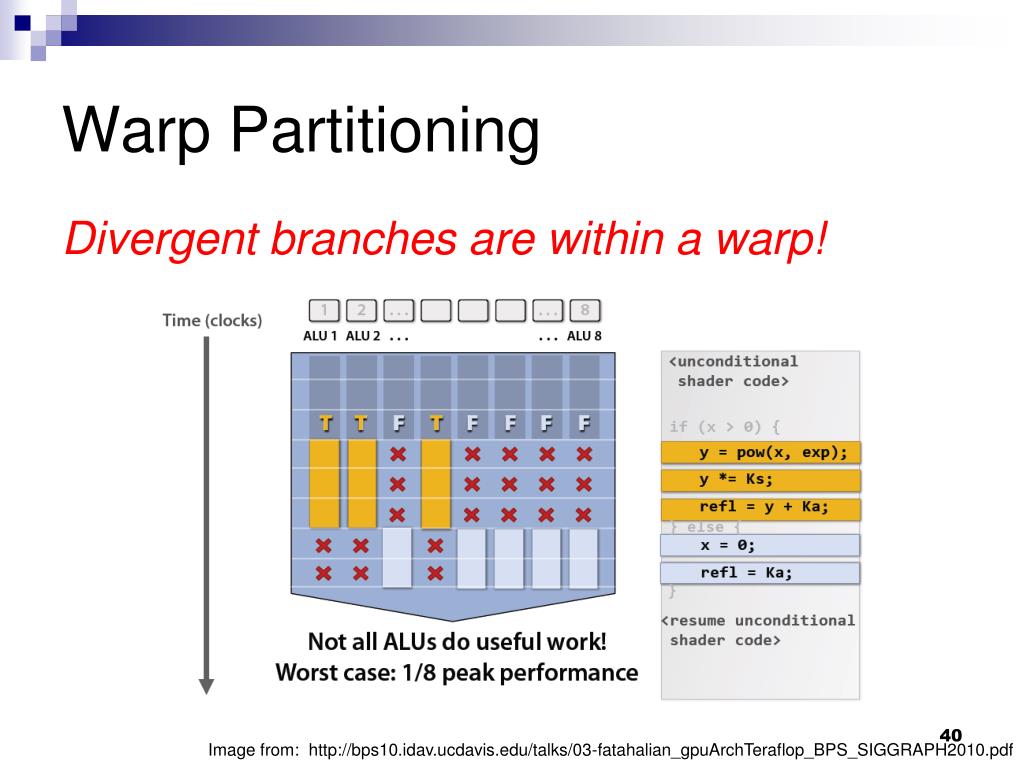 Warp Partitioning

Divergent branches are within a warp!

Time (clocks)

1 2 ... ... 8

ALU 1 ALU 2 ... ... ALU 8

T T F T F F F F

Not all ALUs do useful work!
Worst case: 1/8 peak performance

<unconditional
shader code>

if (x > 0) {
y = pow(x, exp);
y *= Ks;
refl = y + Ka;
} else {
x = 0;
refl = Ka;
}

<resume unconditional
shader code>

40

Image from: http://bps10.idav.ucdavis.edu/talks/03-fatahalian_gpuArchTeraflop_BPS_SIGGRAPH2010.pdf